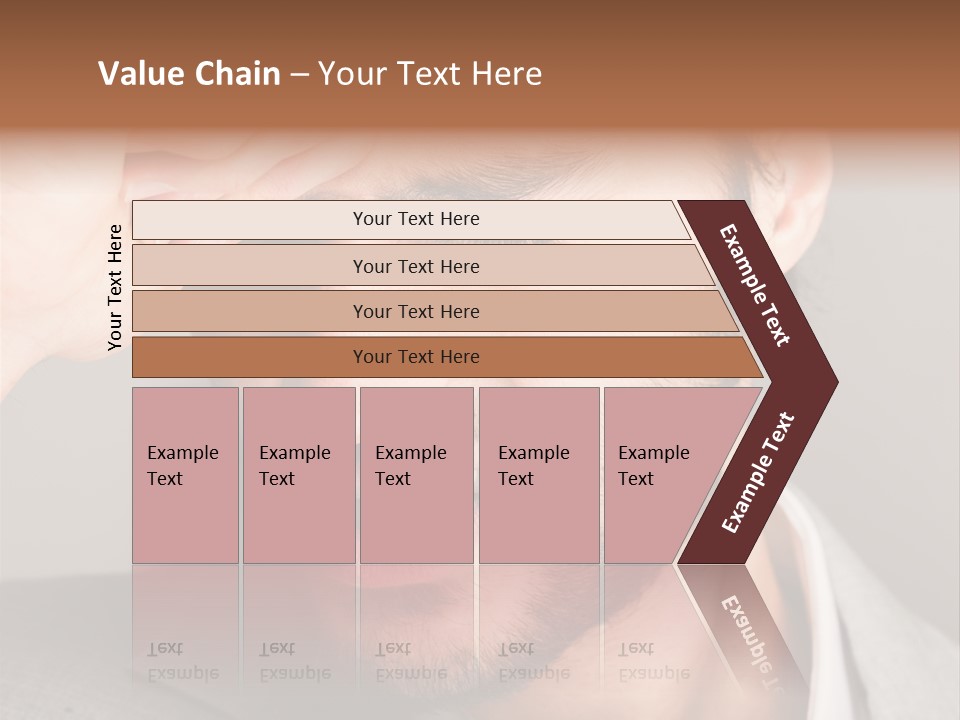 Value Chain – Your Text Here

Your Text Here

Your Text Here

Your Text Here

Your Text Here

Your Text Here

Example Text

Example Text

Example Text

Example Text

Example Text

Example Text

Example Text